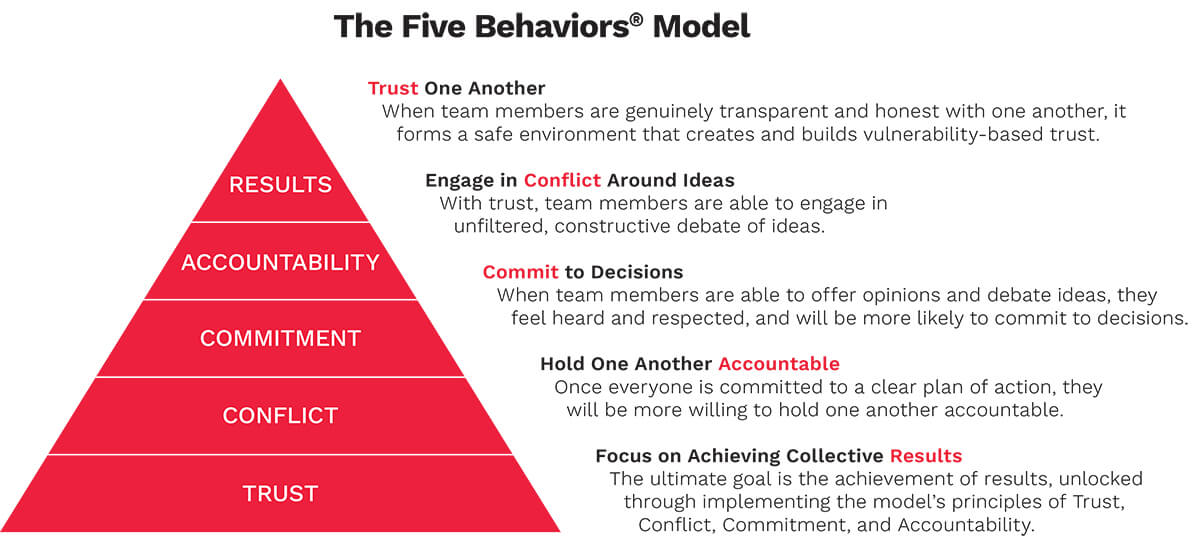 The Five Behaviors® Model

RESULTS

ACCOUNTABILITY

COMMITMENT

CONFLICT

TRUST

Trust One Another
When team members are genuinely transparent and honest with one another, it forms a safe environment that creates and builds vulnerability-based trust.

Engage in Conflict Around Ideas
With trust, team members are able to engage in unfiltered, constructive debate of ideas.

Commit to Decisions
When team members are able to offer opinions and debate ideas, they feel heard and respected, and will be more likely to commit to decisions.

Hold One Another Accountable
Once everyone is committed to a clear plan of action, they will be more willing to hold one another accountable.

Focus on Achieving Collective Results
The ultimate goal is the achievement of results, unlocked through implementing the model's principles of Trust, Conflict, Commitment, and Accountability.